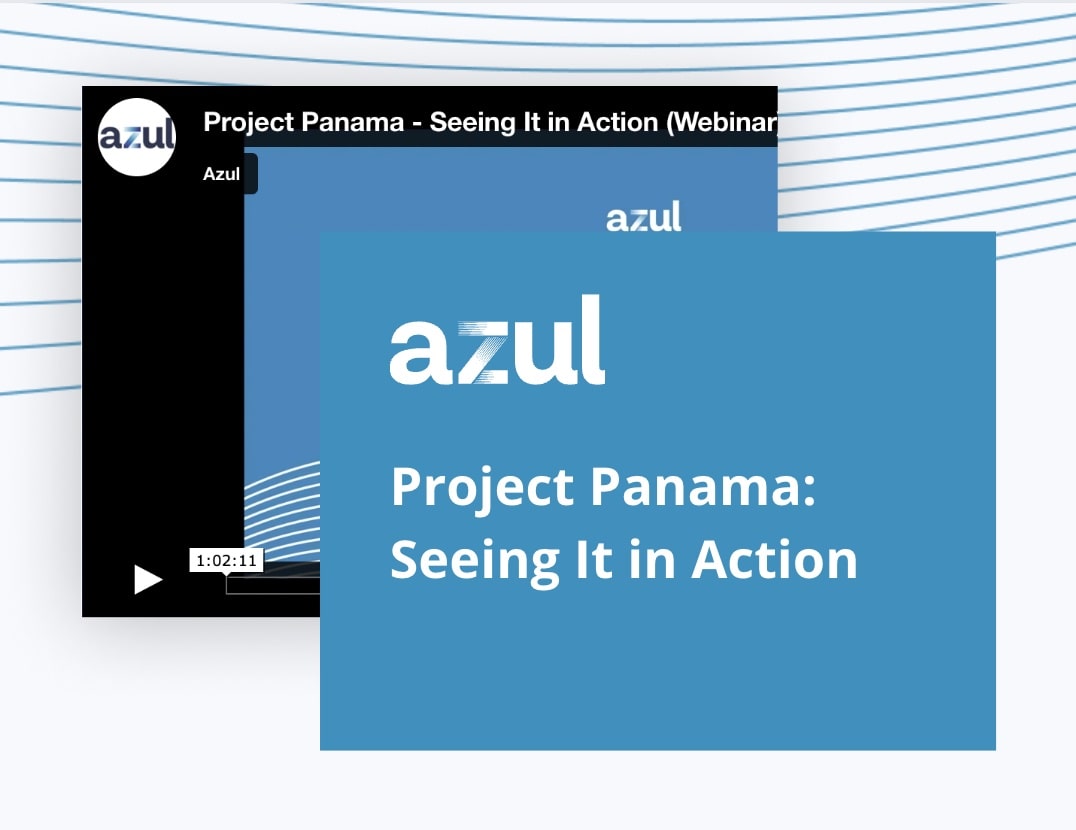 azul

Project Panama - Seeing It in Action (Webinar

Azul

azul

1:02:11

azul

Project Panama: Seeing It in Action